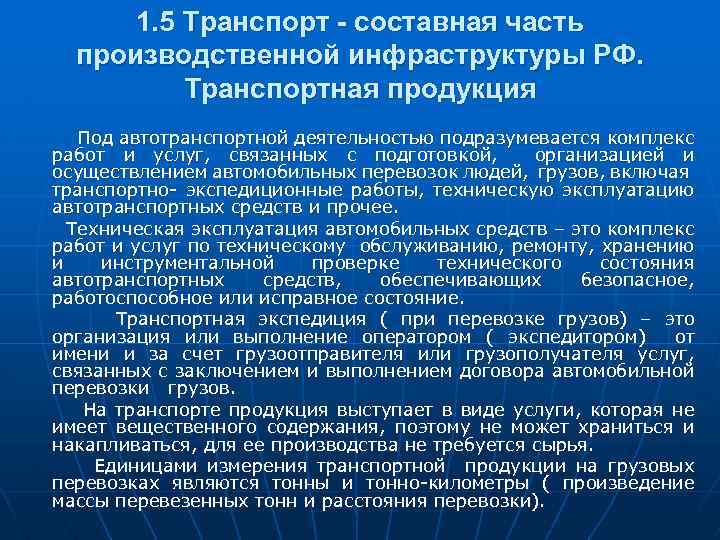 1.5 Транспорт - составная часть производственной инфраструктуры РФ. Транспортная продукция

Под автотранспортной деятельностью подразумевается комплекс работ и услуг, связанных с подготовкой, организацией и осуществлением автомобильных перевозок людей, грузов, включая транспортно- экспедиционные работы, техническую эксплуатацию автотранспортных средств и прочее.

Техническая эксплуатация автомобильных средств – это комплекс работ и услуг по техническому обслуживанию, ремонту, хранению и инструментальной проверке технического состояния автотранспортных средств, обеспечивающих безопасное, работоспособное или исправное состояние.

Транспортная экспедиция ( при перевозке грузов) – это организация или выполнение оператором ( экспедитором) от имени и за счет грузоотправителя или грузополучателя услуг, связанных с заключением и выполнением договора автомобильной перевозки грузов.

На транспорте продукция выступает в виде услуги, которая не имеет вещественного содержания, поэтому не может храниться и накапливаться, для ее производства не требуется сырья.

Единицами измерения транспортной продукции на грузовых перевозках являются тонны и тонно-километры ( произведение массы перевезенных тонн и расстояния перевозки).